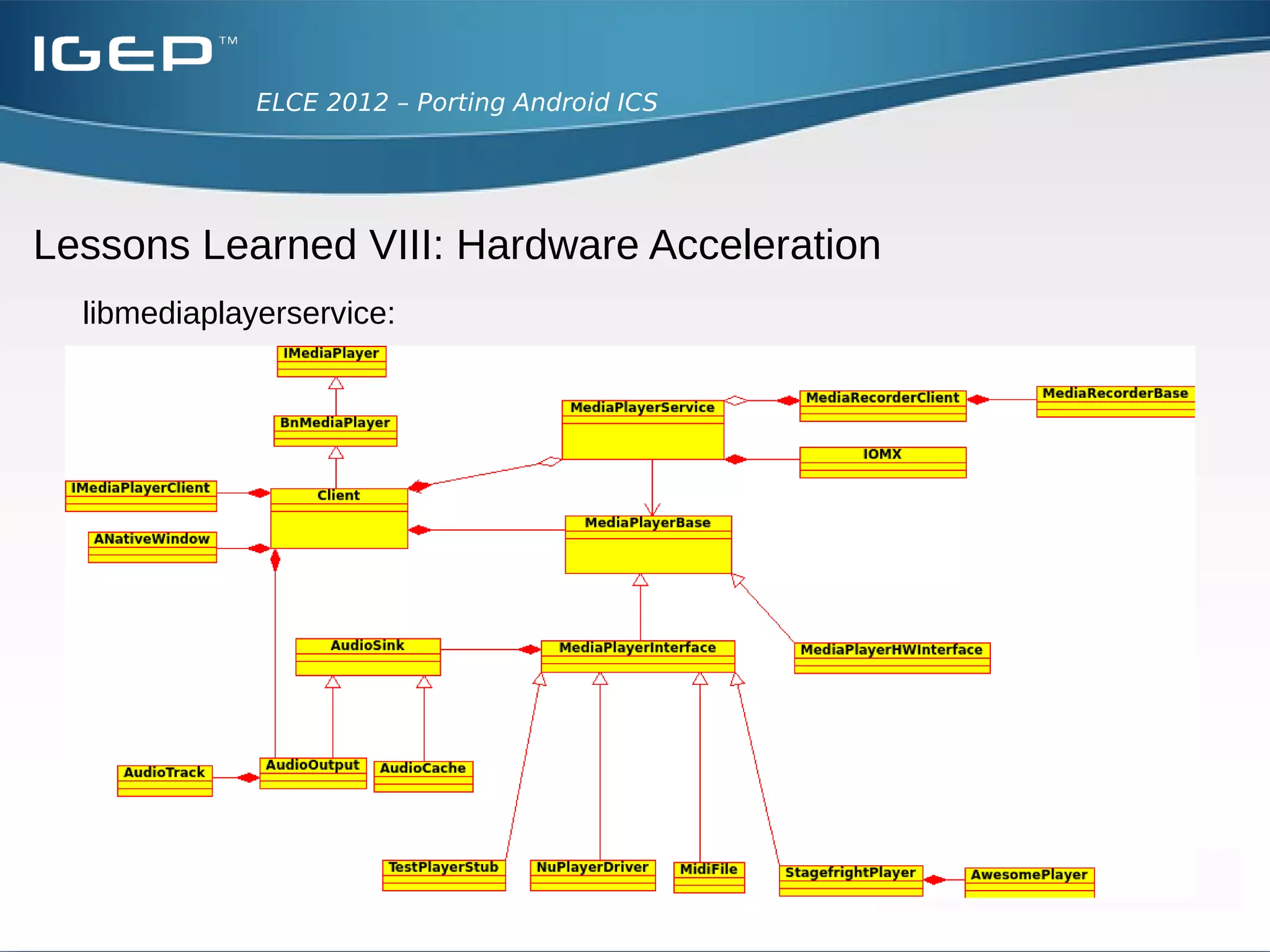 IGEP™

ELCE 2012 – Porting Android ICS

Lessons Learned VIII: Hardware Acceleration

libmediaplayerservice:

IMediaPlayer

BnMediaPlayer

MediaPlayerService

MediaRecorderClient

MediaRecorderBase

IOMX

IMediaPlayerClient

Client

ANativeWindow

MediaPlayerBase

AudioSink

MediaPlayerInterface

MediaPlayerHWInterface

AudioTrack

AudioOutput

AudioCache

TestPlayerStub

NuPlayerDriver

MidiFile

StagefrightPlayer

AwesomePlayer